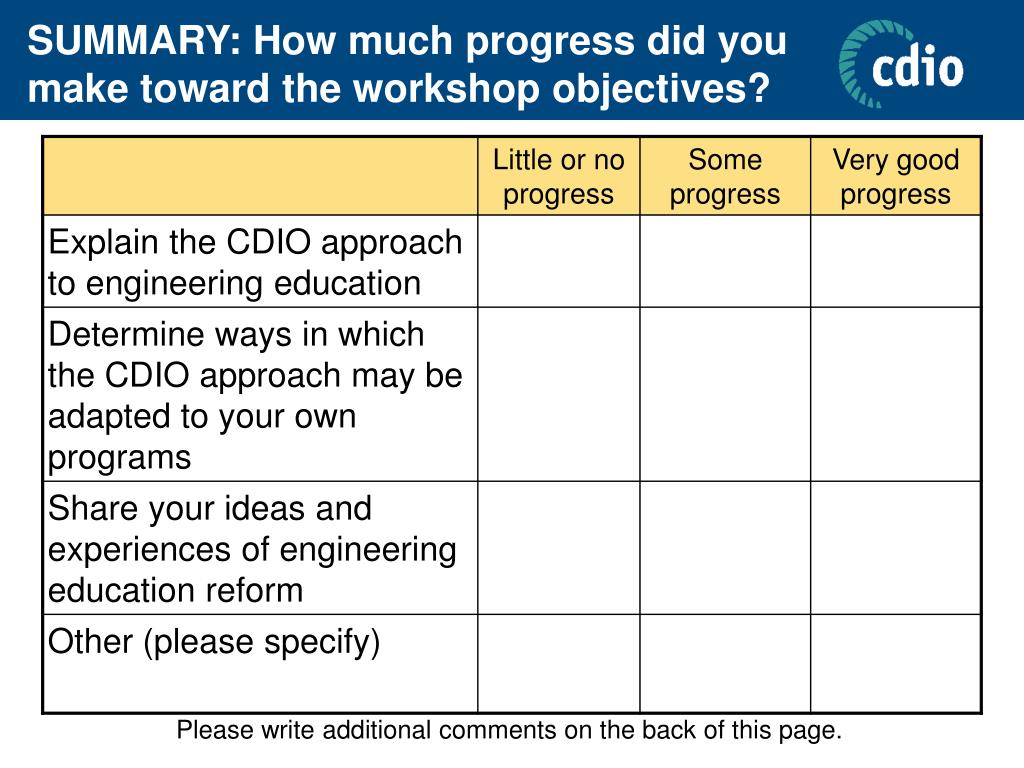 SUMMARY: How much progress did you make toward the workshop objectives?

cdio

| | Little or no progress | Some progress | Very good progress |
|---|---|---|---|
| Explain the CDIO approach to engineering education | | | |
| Determine ways in which the CDIO approach may be adapted to your own programs | | | |
| Share your ideas and experiences of engineering education reform | | | |
| Other (please specify) | | | |

Please write additional comments on the back of this page.